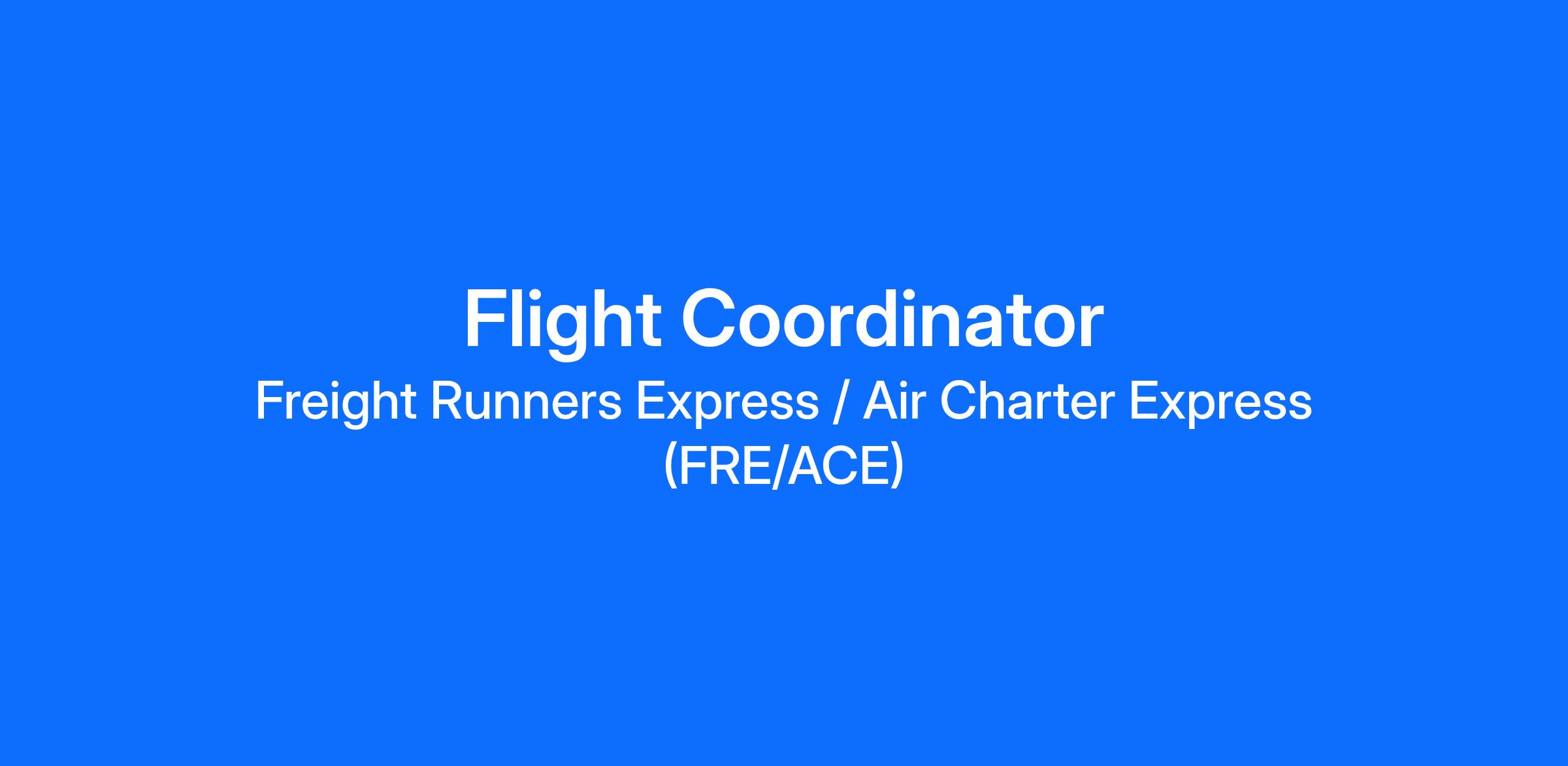 Flight Coordinator

Freight Runners Express / Air Charter Express (FRE/ACE)